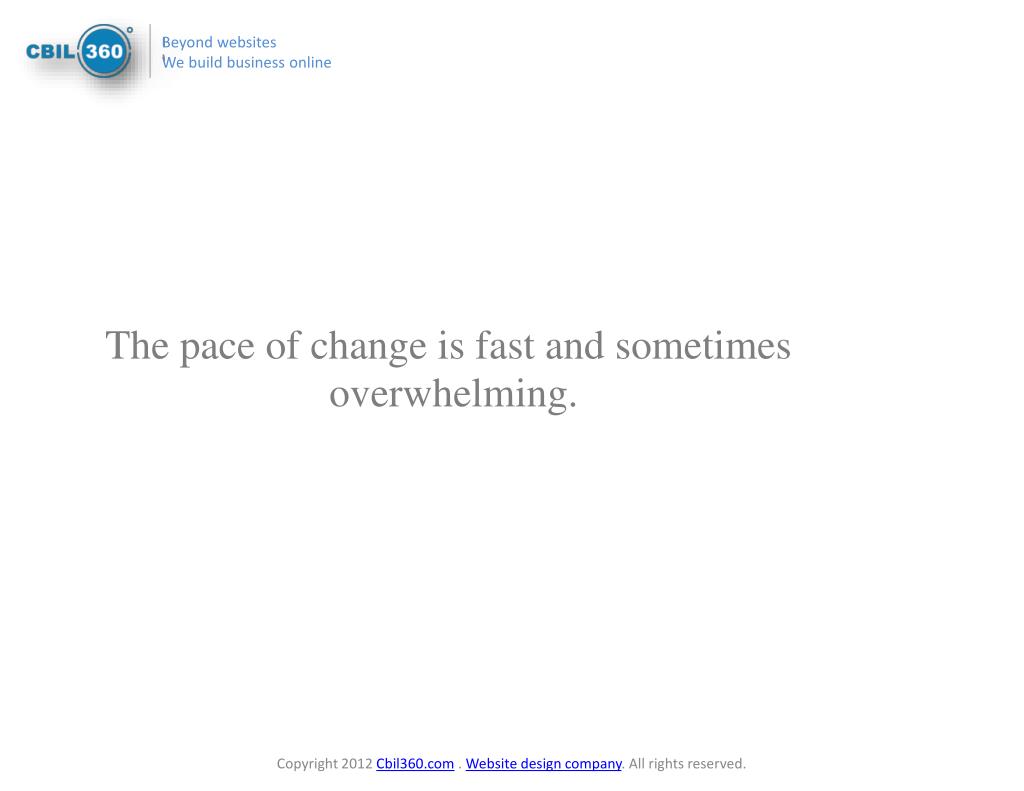 CBIL 360°

Beyond websites
We build business online

The pace of change is fast and sometimes overwhelming.

Copyright 2012 Cbil360.com . Website design company. All rights reserved.